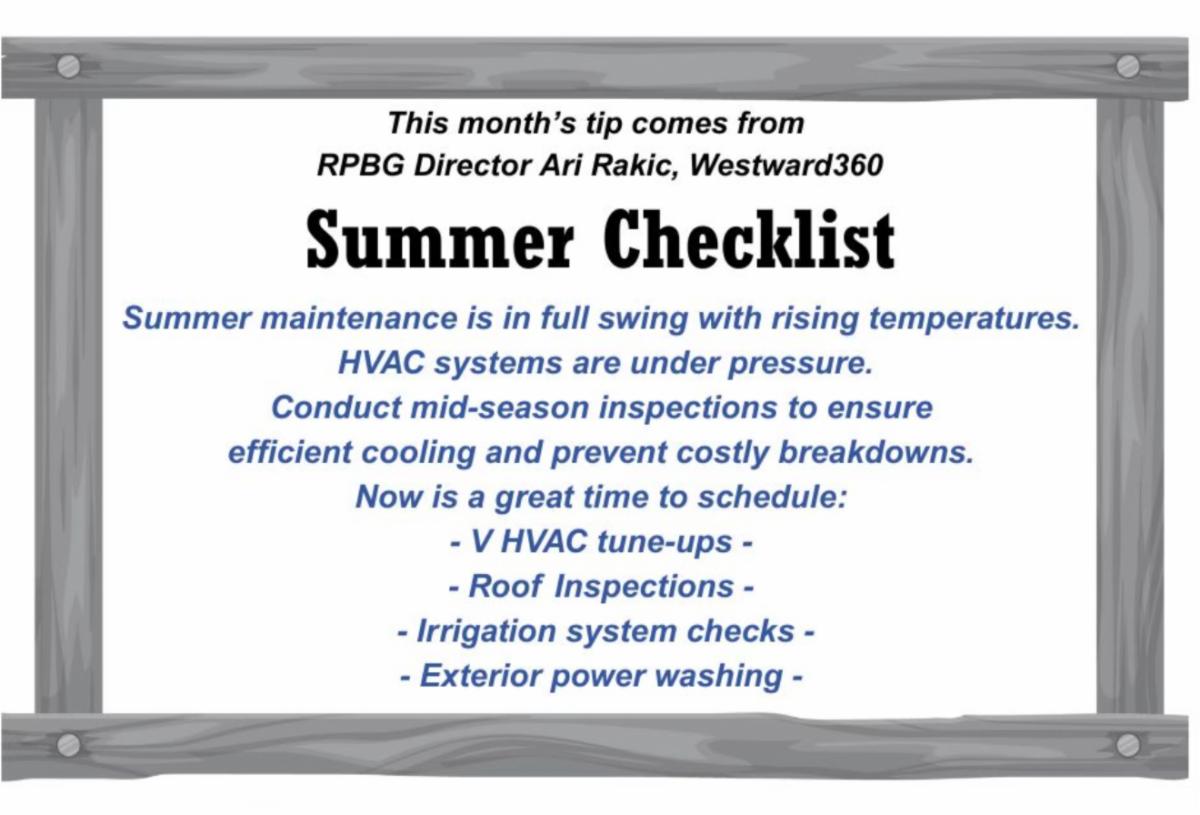 This month's tip comes from
RPBG Director Ari Rakic, Westward360

Summer Checklist

Summer maintenance is in full swing with rising temperatures.
HVAC systems are under pressure.
Conduct mid-season inspections to ensure
efficient cooling and prevent costly breakdowns.
Now is a great time to schedule:
- V HVAC tune-ups -
- Roof Inspections -
- Irrigation system checks -
- Exterior power washing -